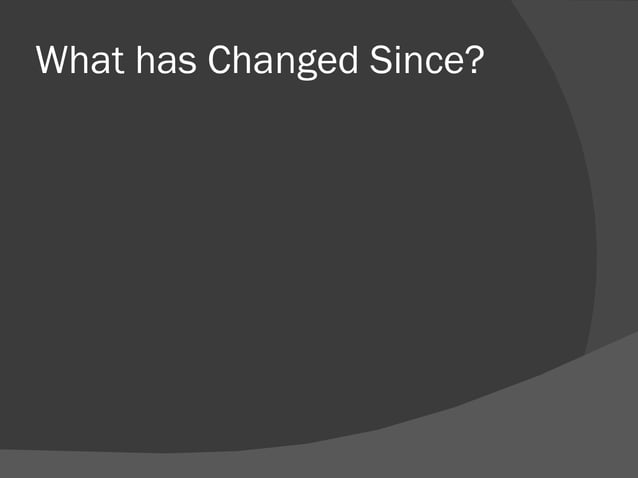 What has Changed Since?